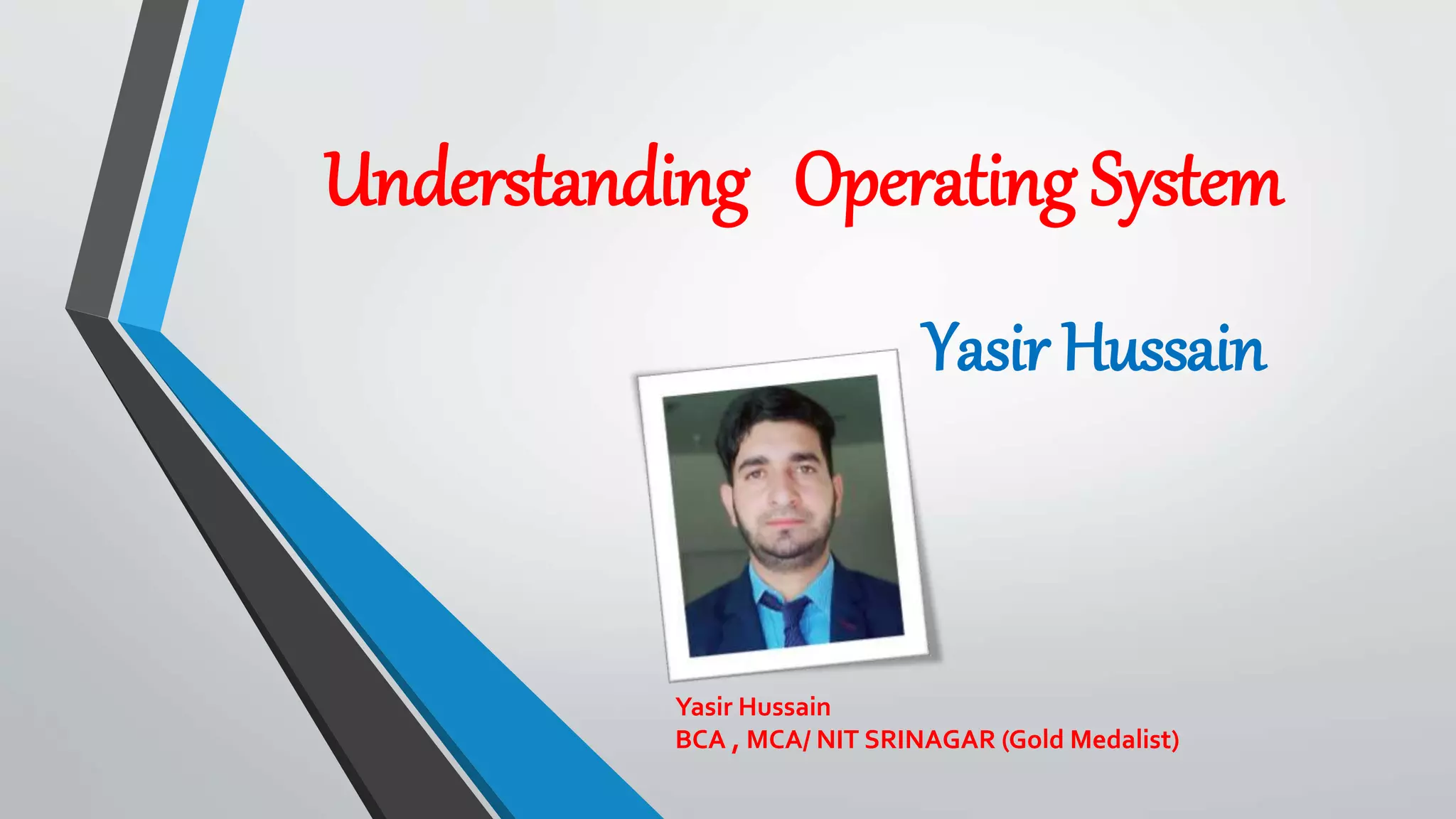 Understanding Operating System

Yasir Hussain

Yasir Hussain
BCA , MCA/ NIT SRINAGAR (Gold Medalist)